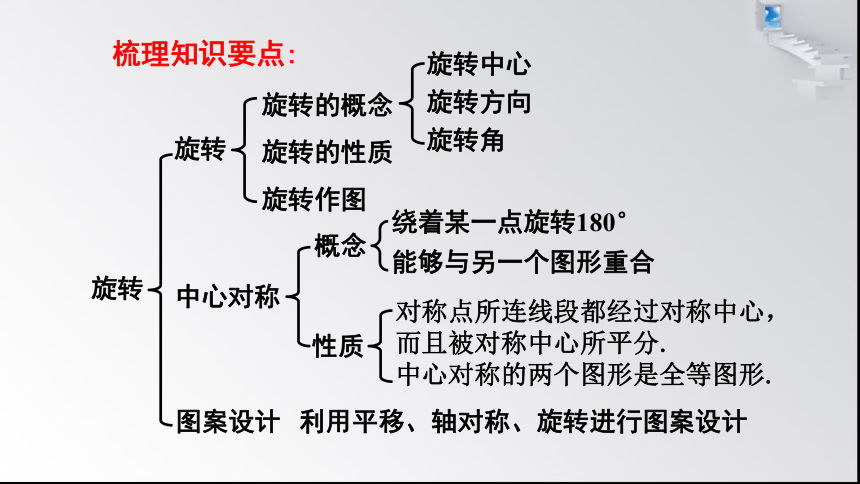 梳理知识要点:

旋转

旋转

旋转的概念

旋转中心

旋转方向

旋转角

旋转的性质

旋转作图

中心对称

概念

绕着某一点旋转180°

能够与另一个图形重合

性质

对称点所连线段都经过对称中心，而且被对称中心所平分.

中心对称的两个图形是全等图形.

图案设计　利用平移、轴对称、旋转进行图案设计